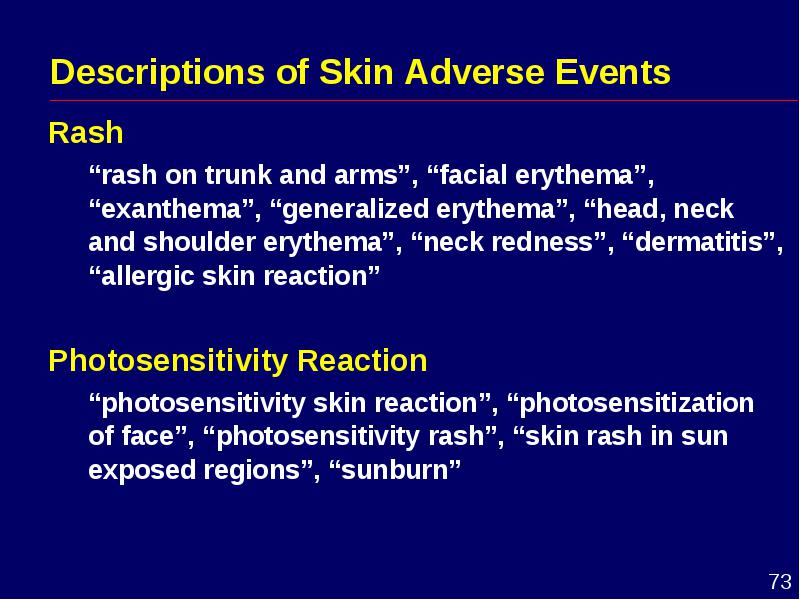 Descriptions of Skin Adverse Events

Rash

“rash on trunk and arms”, “facial erythema”, “exanthema”, “generalized erythema”, “head, neck and shoulder erythema”, “neck redness”, “dermatitis”, “allergic skin reaction”

Photosensitivity Reaction

“photosensitivity skin reaction”, “photosensitization of face”, “photosensitivity rash”, “skin rash in sun exposed regions”, “sunburn”

73